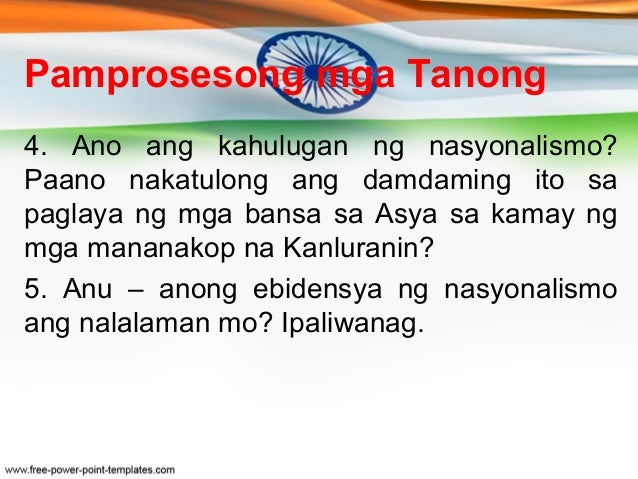 Pamprosesong mga Tanong

4. Ano ang kahulugan ng nasyonalismo? Paano nakatulong ang damdaming ito sa paglaya ng mga bansa sa Asya sa kamay ng mga mananakop na Kanluranin?

5. Anu – anong ebidensya ng nasyonalismo ang nalalaman mo? Ipaliwanag.

www.free-power-point-templates.com